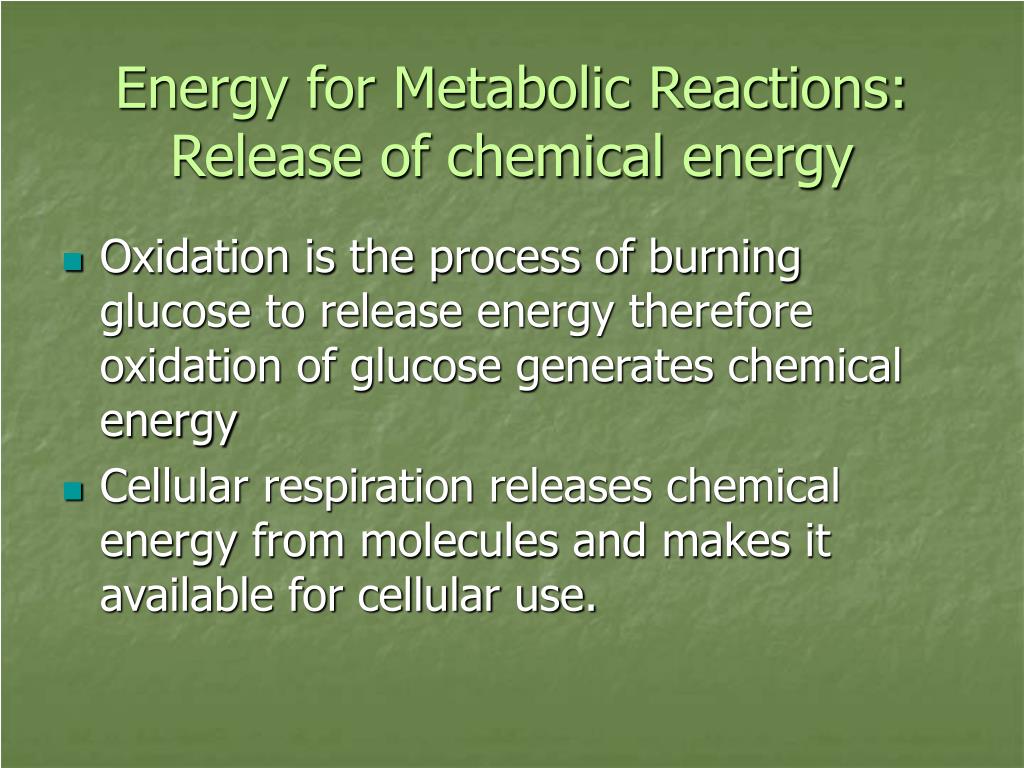 Energy for Metabolic Reactions: Release of chemical energy

- Oxidation is the process of burning glucose to release energy therefore oxidation of glucose generates chemical energy
- Cellular respiration releases chemical energy from molecules and makes it available for cellular use.